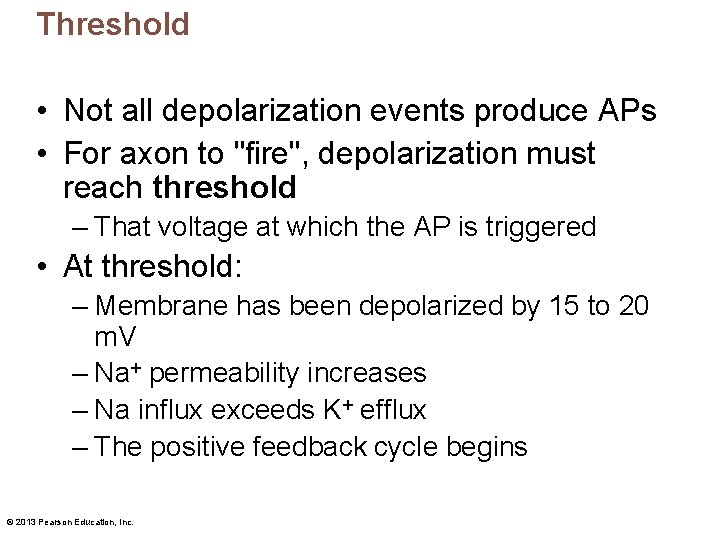 Threshold

• Not all depolarization events produce APs
• For axon to "fire", depolarization must reach threshold
– That voltage at which the AP is triggered
• At threshold:
– Membrane has been depolarized by 15 to 20 mV
– $Na^+$ permeability increases
– Na influx exceeds $K^+$ efflux
– The positive feedback cycle begins

© 2013 Pearson Education, Inc.